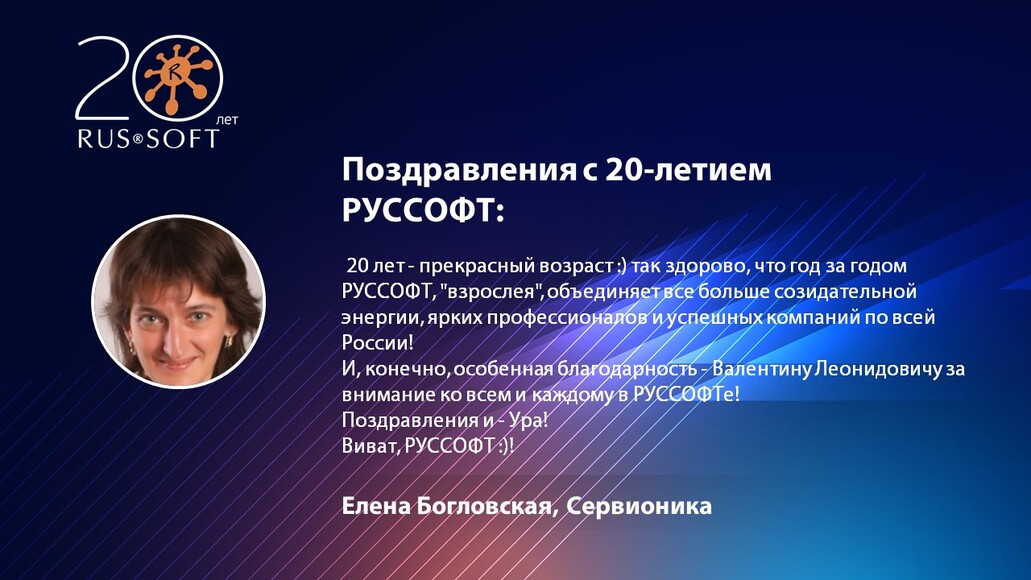 20 лет
RUS®SOFT

Поздравления с 20-летием РУССОФТ:

20 лет - прекрасный возраст :) так здорово, что год за годом РУССОФТ, "взрослея", объединяет все больше созидательной энергии, ярких профессионалов и успешных компаний по всей России!
И, конечно, особенная благодарность - Валентину Леонидовичу за внимание ко всем и каждому в РУССОФТе!
Поздравления и - Ура!
Виват, РУССОФТ :)!

Елена Богловская, Сервионика